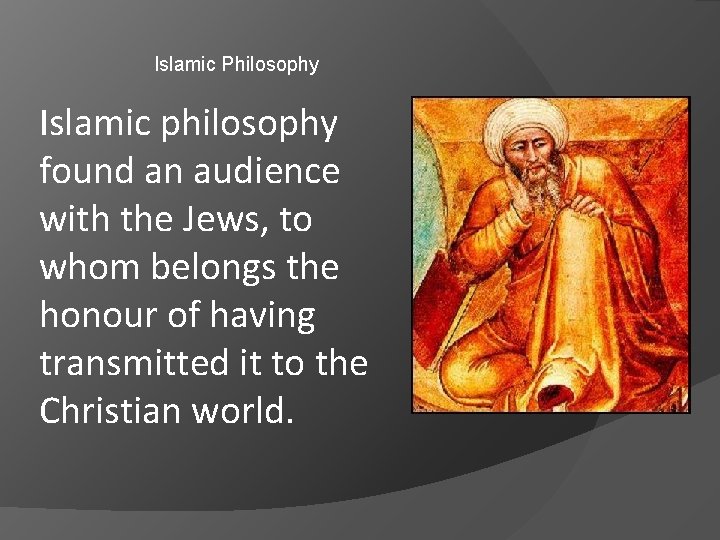 Islamic Philosophy

Islamic philosophy found an audience with the Jews, to whom belongs the honour of having transmitted it to the Christian world.